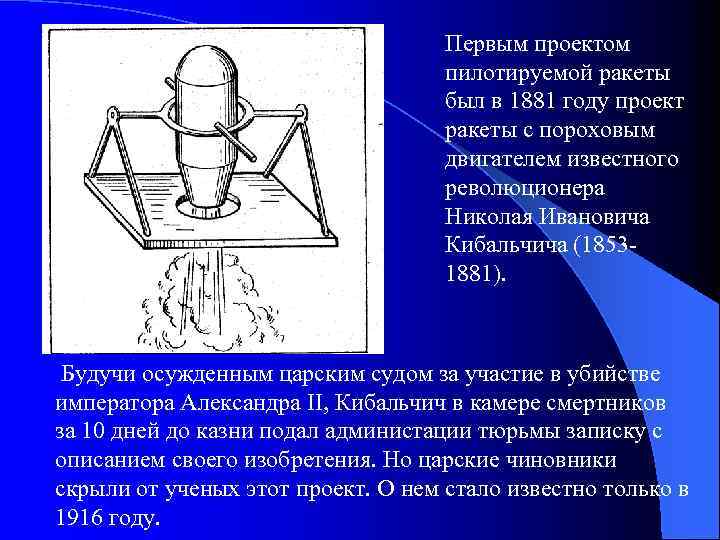 Первым проектом пилотируемой ракеты был в 1881 году проект ракеты с пороховым двигателем известного революционера Николая Ивановича Кибальчича (1853-1881).

Будучи осужденным царским судом за участие в убийстве императора Александра II, Кибальчич в камере смертников за 10 дней до казни подал администации тюрьмы записку с описанием своего изобретения. Но царские чиновники скрыли от ученых этот проект. О нем стало известно только в 1916 году.